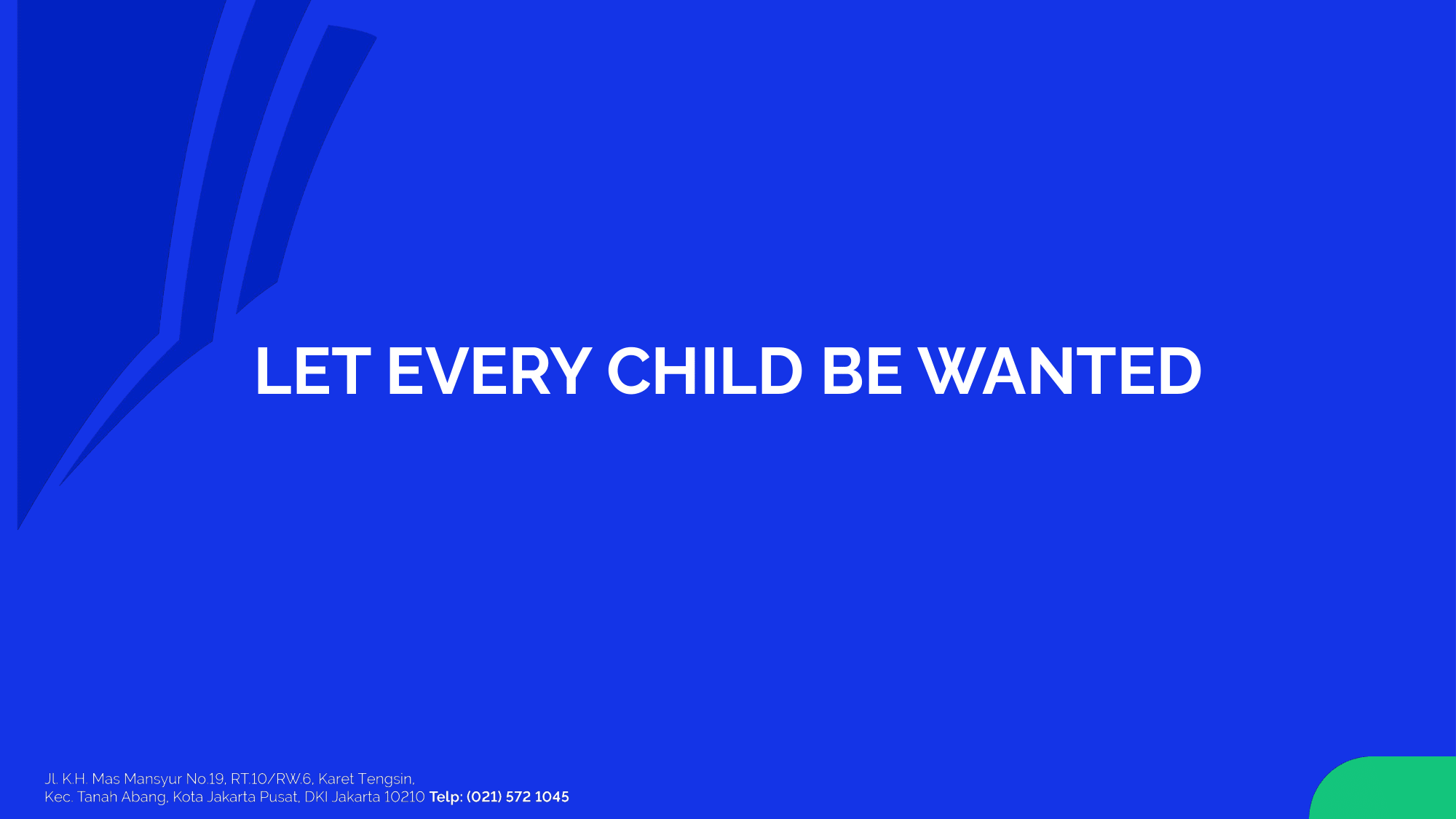 LET EVERY CHILD BE WANTED

Jl. K.H. Mas Mansyur No.19, RT.10/RW.6, Karet Tengsin,
Kec. Tanah Abang, Kota Jakarta Pusat, DKI Jakarta 10210 Telp: (021) 572 1045